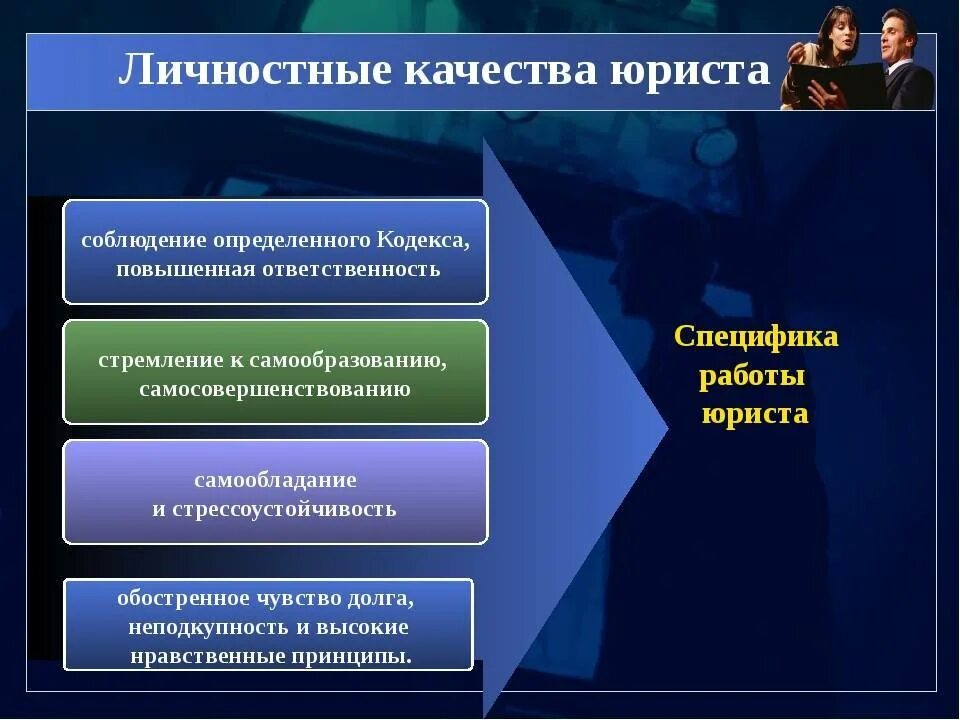 Личностные качества юриста

соблюдение определенного Кодекса, повышенная ответственность

стремление к самообразованию, самосовершенствованию

самообладание и стрессоустойчивость

обостренное чувство долга, неподкупность и высокие нравственные принципы.

Специфика работы юриста